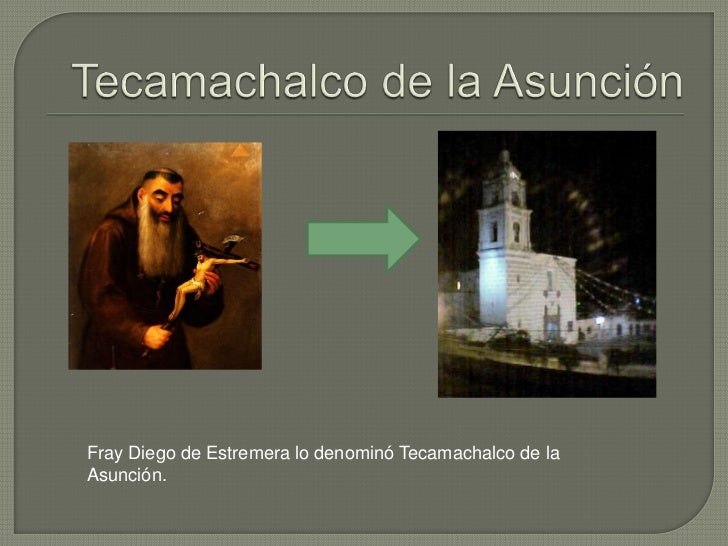 Tecamachalco de la Asunción

Fray Diego de Estremera lo denominó Tecamachalco de la Asunción.